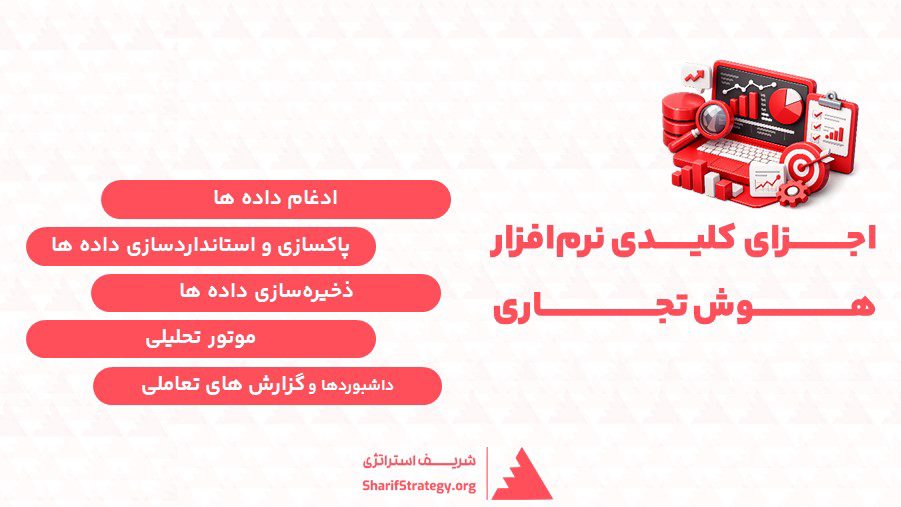 اجزای کلیدی نرم‌افزار هوش تجاری

ادغام داده ها

پاکسازی و استانداردسازی داده ها

ذخیره‌سازی داده ها

موتور تحلیلی

داشبوردها و گزارش های تعاملی

شریف استراتژی
SharifStrategy.org